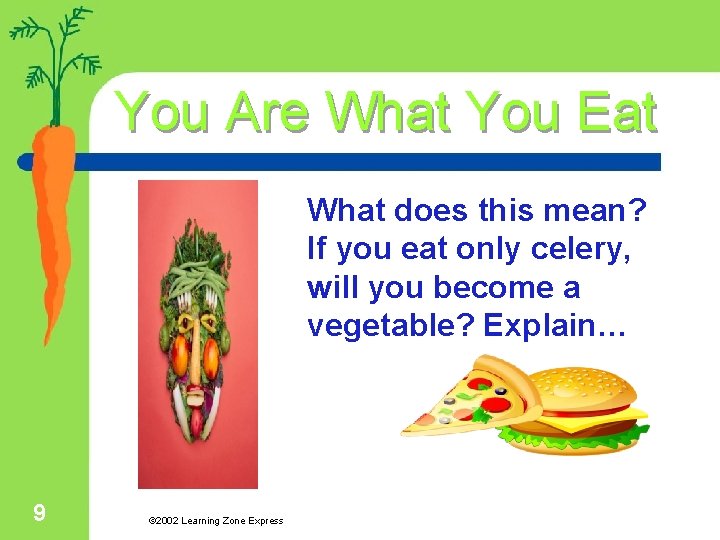 You Are What You Eat

What does this mean? If you eat only celery, will you become a vegetable? Explain…

9

©2002 Learning Zone Express